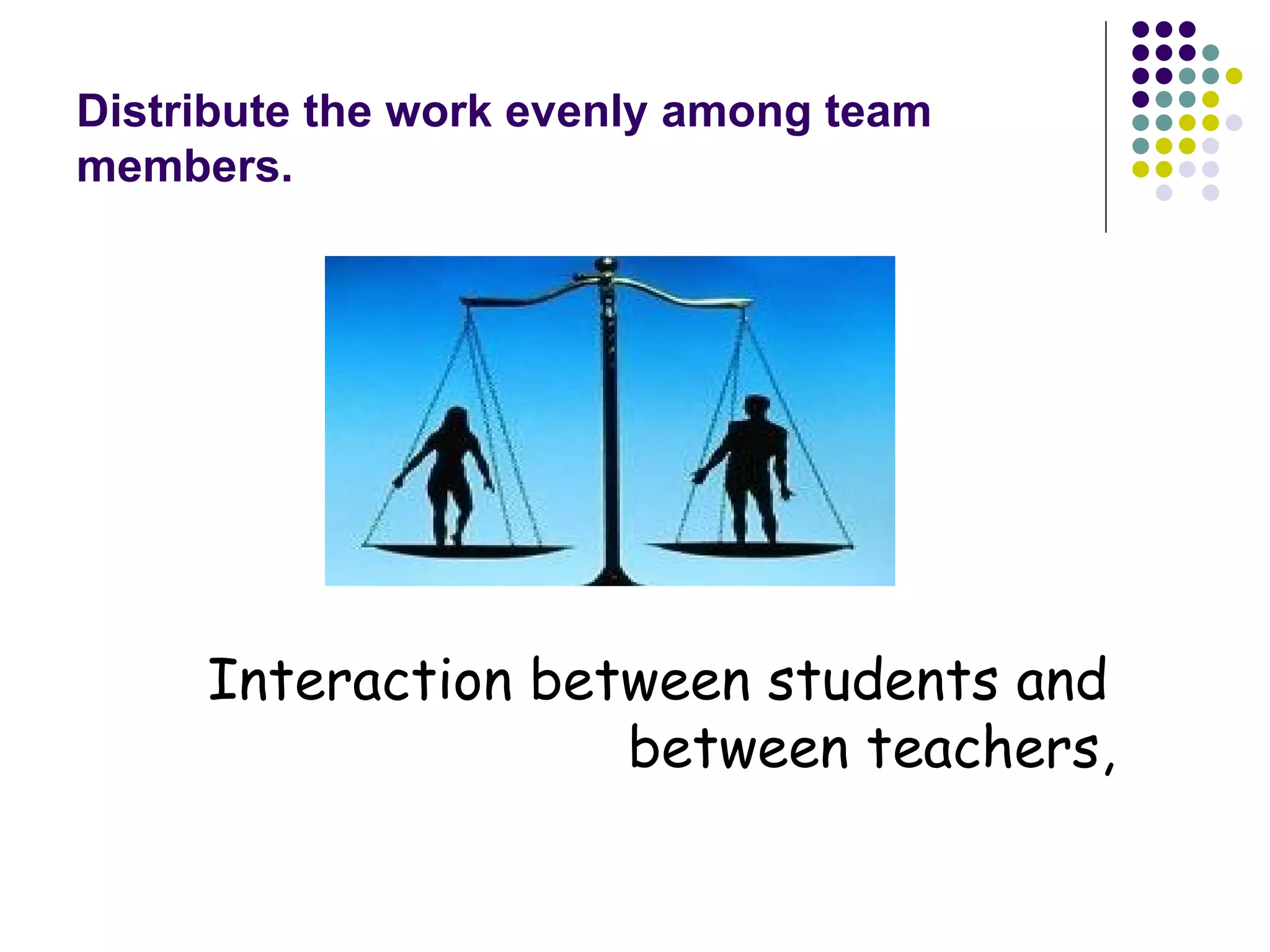 Distribute the work evenly among team members.

Interaction between students and between teachers,